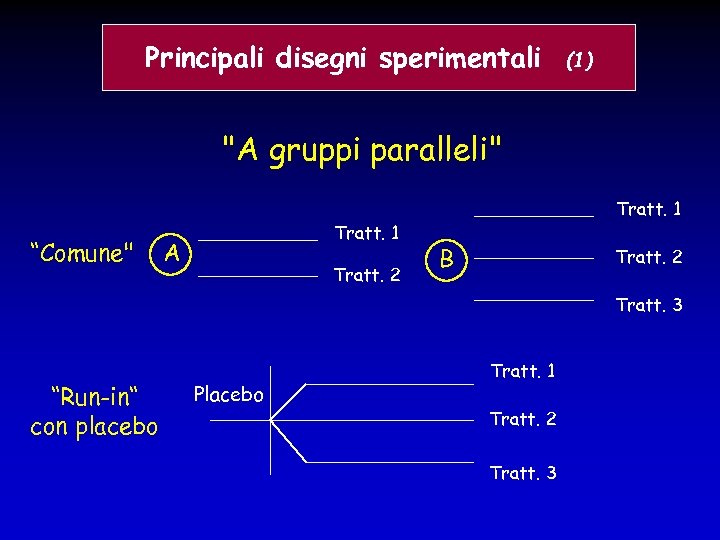 Principali disegni sperimentali (1)

"A gruppi paralleli"

"Comune" A

Tratt. 1

Tratt. 2

B

Tratt. 1

Tratt. 2

Tratt. 3

"Run-in" con placebo

Placebo

Tratt. 1

Tratt. 2

Tratt. 3